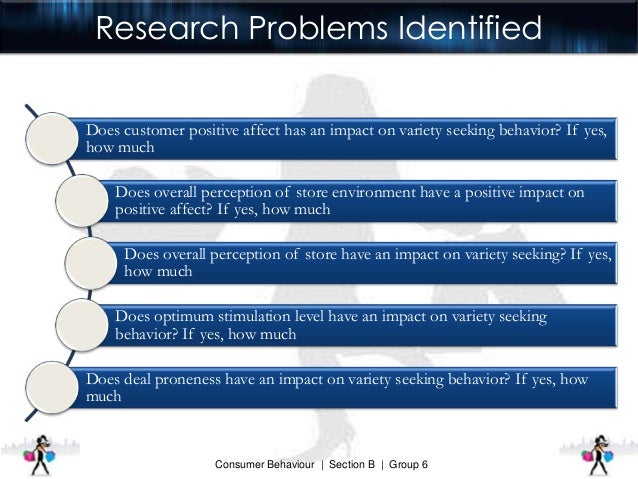 Research Problems Identified

Does customer positive affect has an impact on variety seeking behavior? If yes, how much

Does overall perception of store environment have a positive impact on positive affect? If yes, how much

Does overall perception of store have an impact on variety seeking? If yes, how much

Does optimum stimulation level have an impact on variety seeking behavior? If yes, how much

Does deal proneness have an impact on variety seeking behavior? If yes, how much

Consumer Behaviour | Section B | Group 6